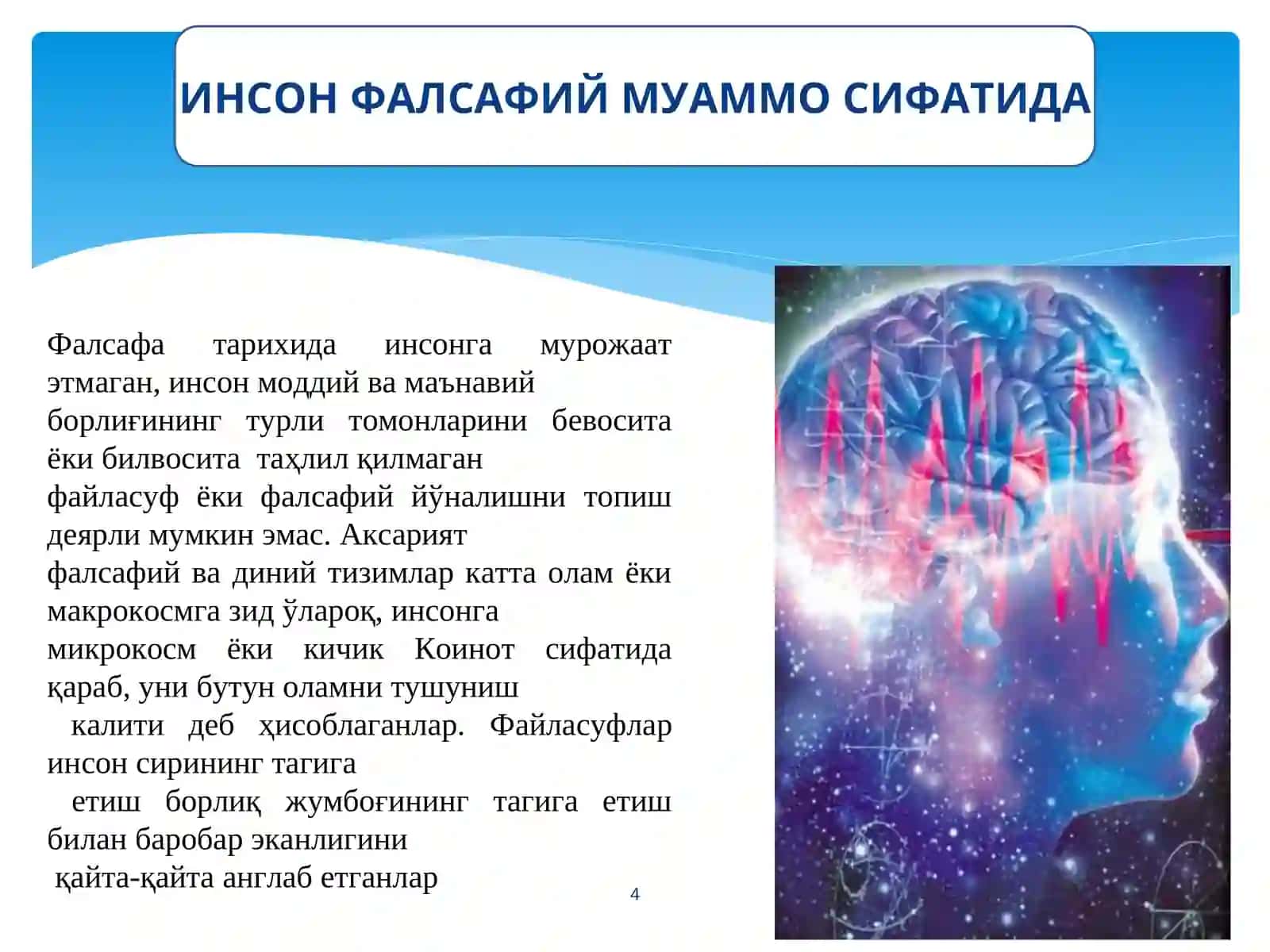 ИНСОН ФАЛСАФИЙ МУАММО СИФАТИДА

Фалсафа тарихида инсонга мурожаат этмаган, инсон моддий ва маънавий борлиғининг турли томонларини бевосита ёки билвосита таҳлил қилмаган файласуф ёки фалсафий йўналишни топиш деярли мумкин эмас. Аксарият фалсафий ва диний тизимлар катта олам ёки макрокосмга зид ўлароқ, инсонга микрокосм ёки кичик Коинот сифатида қараб, уни бутун оламни тушуниш калити деб ҳисоблаганлар. Файласуфлар инсон сирининг тагига етиш борлиқ жумбоғининг тагига етиш билан баробар эканлигини қайта-қайта англаб етганлар

4